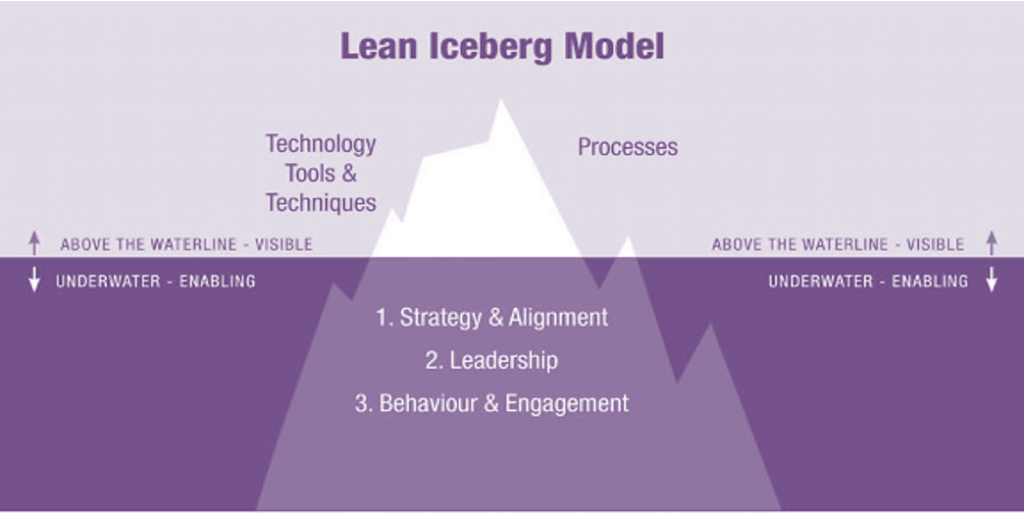 Lean Iceberg Model

Technology Tools & Techniques

Processes

ABOVE THE WATERLINE - VISIBLE

ABOVE THE WATERLINE - VISIBLE

UNDERWATER - ENABLING

UNDERWATER - ENABLING

1. Strategy & Alignment

2. Leadership

3. Behaviour & Engagement